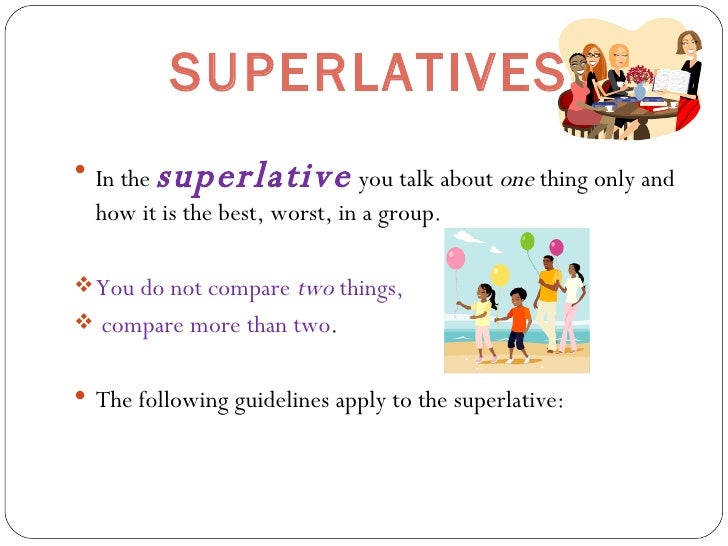 SUPERLATIVES

• In the superlative you talk about one thing only and how it is the best, worst, in a group.

❖ You do not compare two things,
❖ compare more than two.

• The following guidelines apply to the superlative: